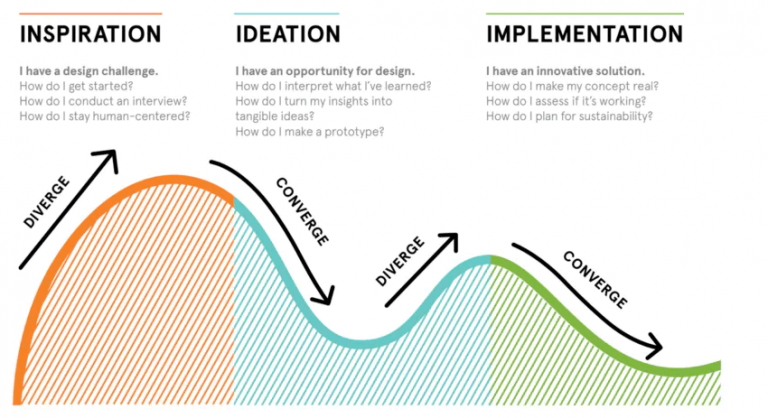 INSPIRATION

I have a design challenge.
How do I get started?
How do I conduct an interview?
How do I stay human-centered?

IDEATION

I have an opportunity for design.
How do I interpret what I've learned?
How do I turn my insights into tangible ideas?
How do I make a prototype?

IMPLEMENTATION

I have an innovative solution.
How do I make my concept real?
How do I assess if it's working?
How do I plan for sustainability?

DIVERGE

CONVERGE

DIVERGE

CONVERGE